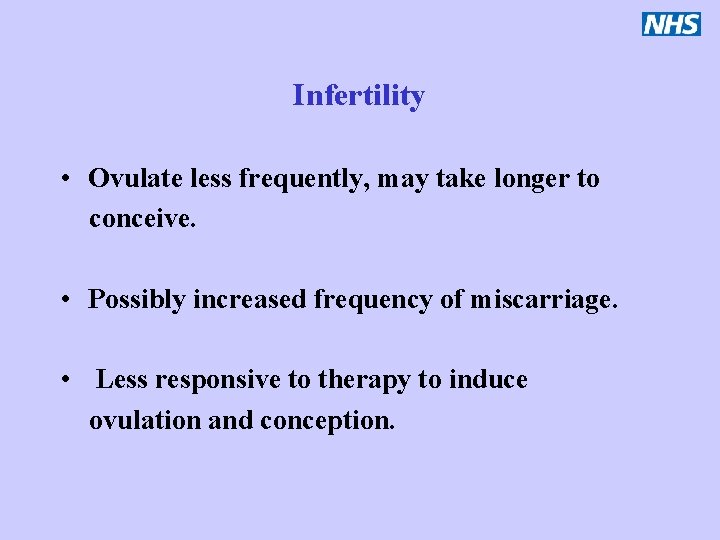 NHS

Infertility

• Ovulate less frequently, may take longer to conceive.

• Possibly increased frequency of miscarriage.

• Less responsive to therapy to induce ovulation and conception.